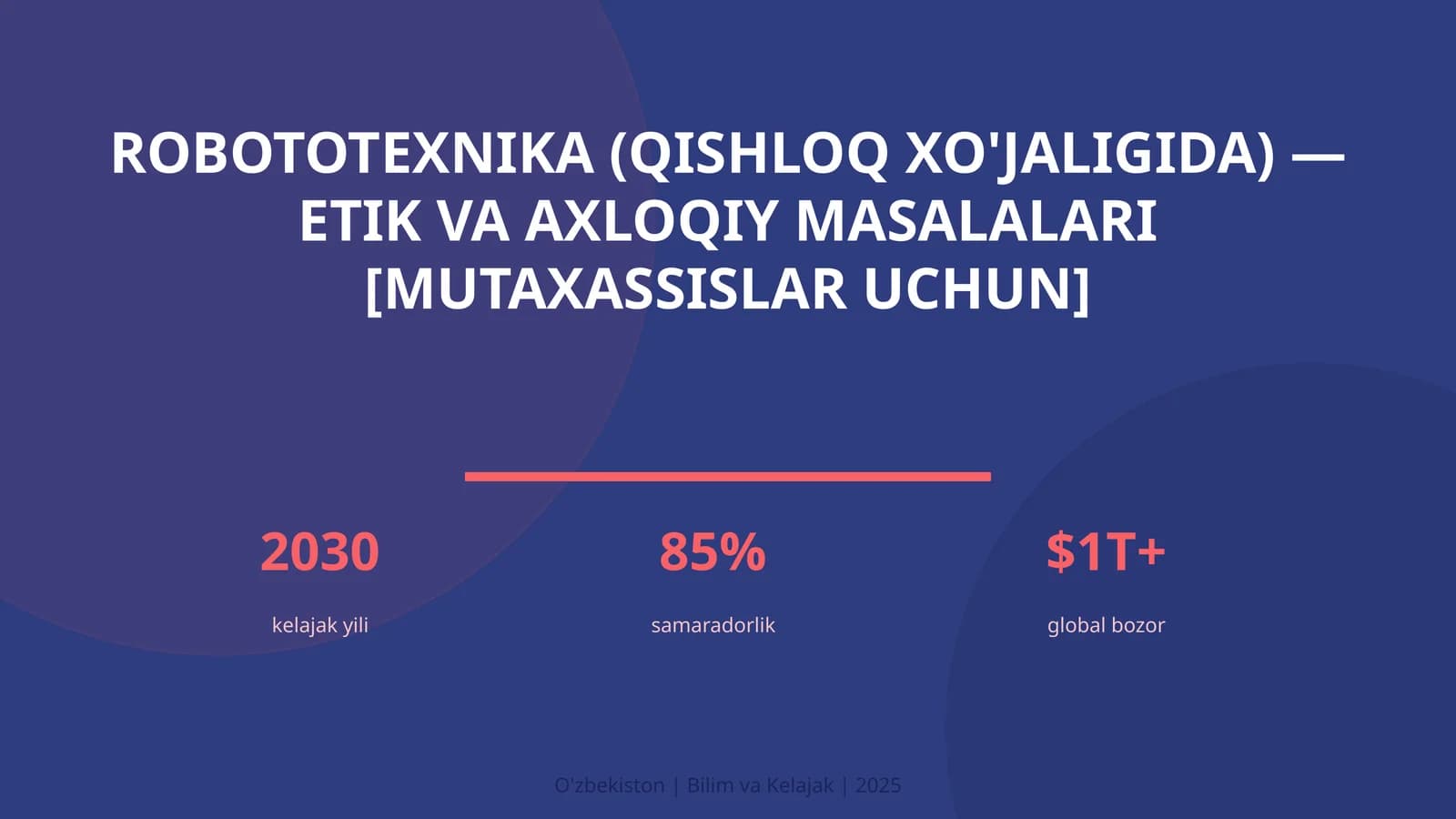 ROBOTOTEXNIKA (QISHLOQ XO'JALIGIDA) — ETIK VA AXLOQIY MASALALARI [MUTAXASSISLAR UCHUN]

2030
kelajak yili

85%
samaradorlik

$1T+
global bozor

O'zbekiston | Bilim va Kelajak | 2025